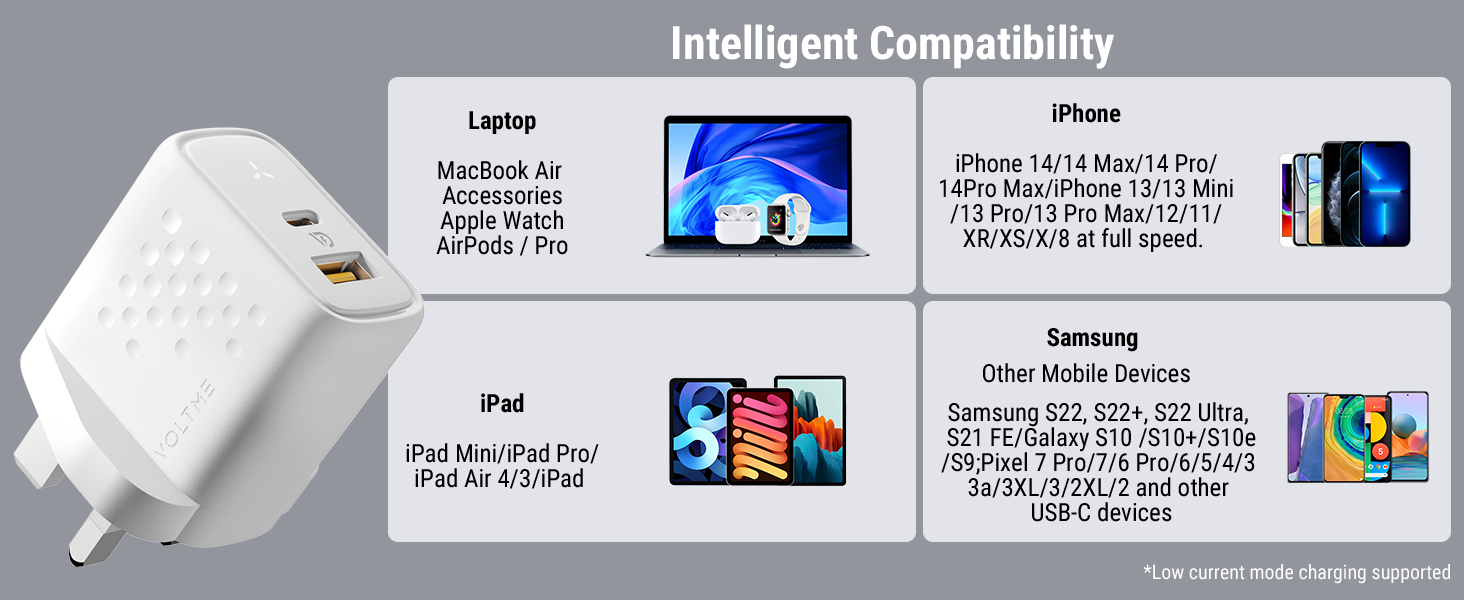 Intelligent Compatibility

VOLTME

Laptop

MacBook Air
Accessories
Apple Watch
AirPods / Pro

iPhone

iPhone 14/14 Max/14 Pro/
14Pro Max/iPhone 13/13 Mini
/13 Pro/13 Pro Max/12/11/
XR/XS/X/8 at full speed.

iPad

iPad Mini/iPad Pro/
iPad Air 4/3/iPad

Samsung

Other Mobile Devices

Samsung S22, S22+, S22 Ultra,
S21 FE/Galaxy S10 /S10+/S10e
/S9;Pixel 7 Pro/7/6 Pro/6/5/4/3
3a/3XL/3/2XL/2 and other
USB-C devices

*Low current mode charging supported